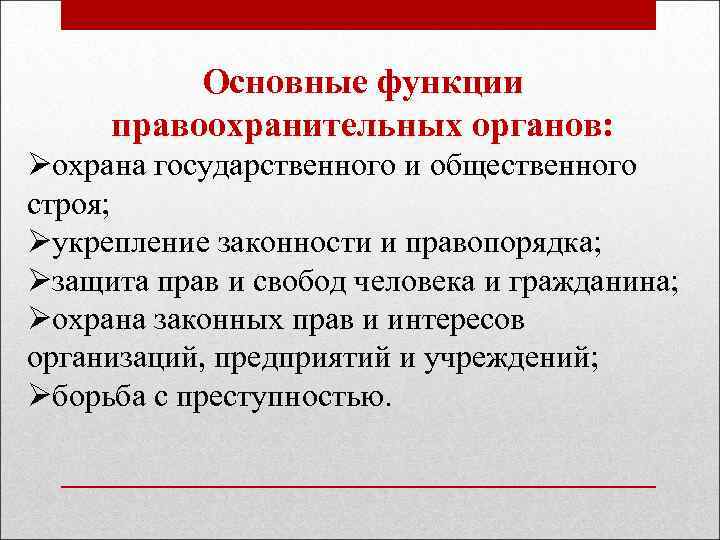 Основные функции правоохранительных органов:

➢охрана государственного и общественного строя;

➢укрепление законности и правопорядка;

➢защита прав и свобод человека и гражданина;

➢охрана законных прав и интересов организаций, предприятий и учреждений;

➢борьба с преступностью.